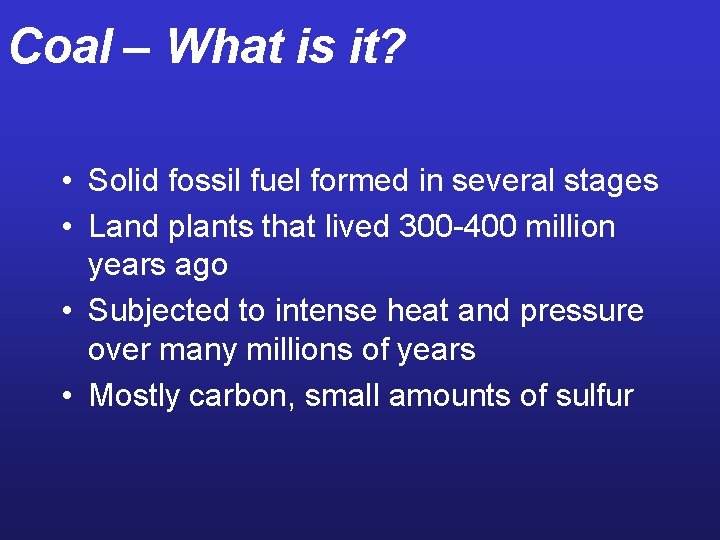 Coal – What is it?

• Solid fossil fuel formed in several stages
• Land plants that lived 300-400 million years ago
• Subjected to intense heat and pressure over many millions of years
• Mostly carbon, small amounts of sulfur